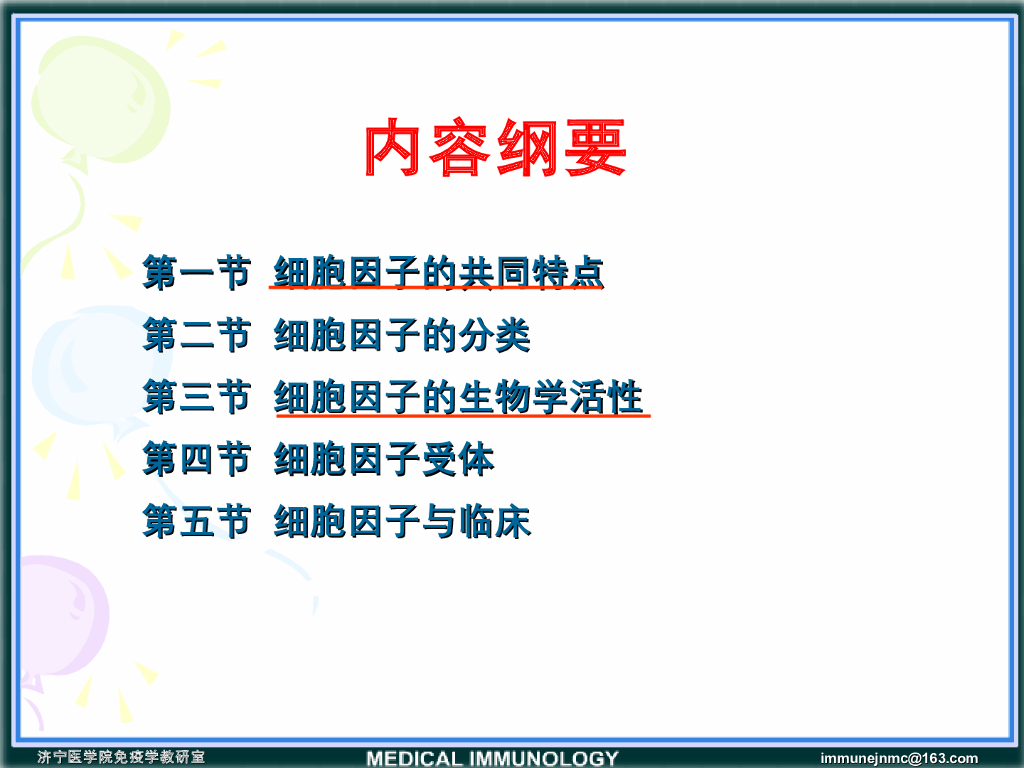 内容纲要

第一节 细胞因子的共同特点

第二节 细胞因子的分类

第三节 细胞因子的生物学活性

第四节 细胞因子受体

第五节 细胞因子与临床

济宁医学院免疫学教研室 MEDICAL IMMUNOLOGY immunejnmc@163.com